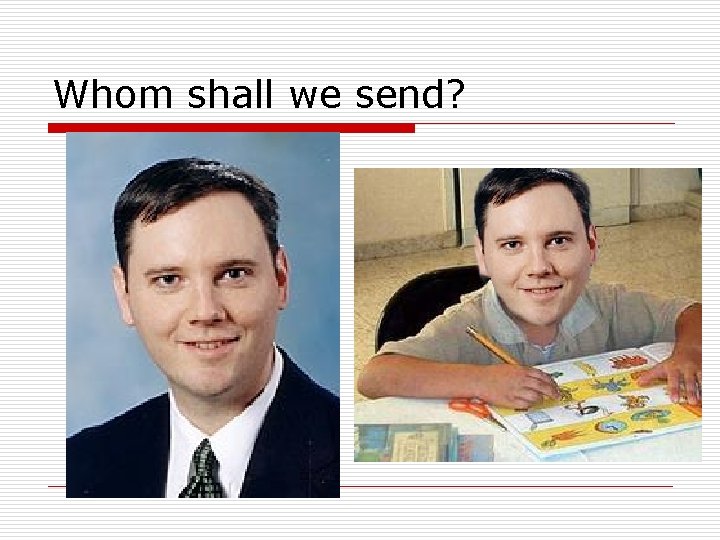 Whom shall we send?